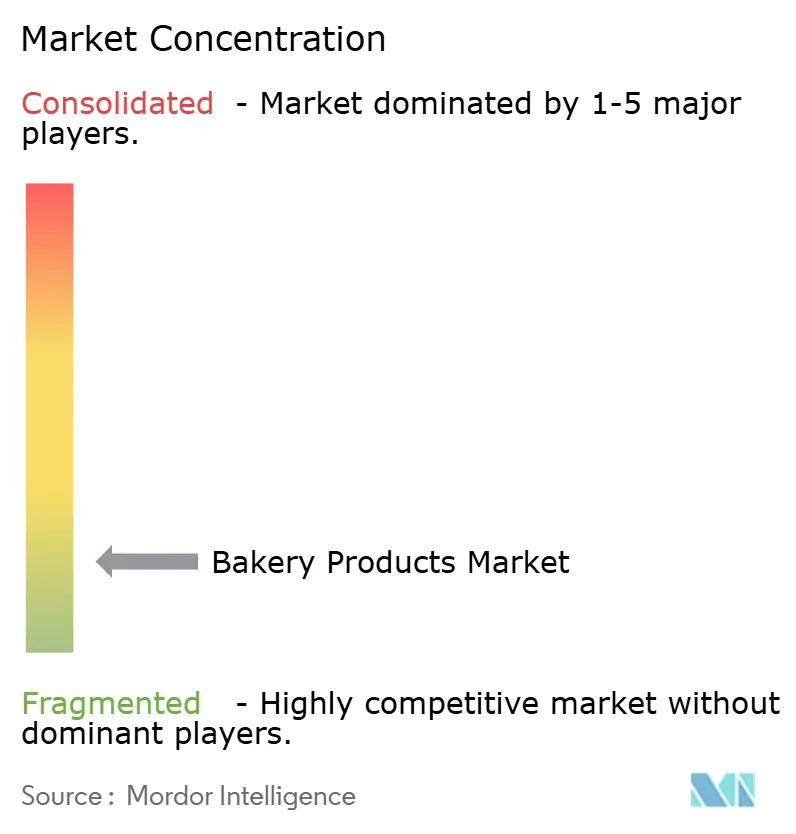 Market Concentration

Consolidated - Market dominated by 1-5 major players.

Bakery Products Market

Fragmented - Highly competitive market without dominant players.

Source : Mordor Intelligence